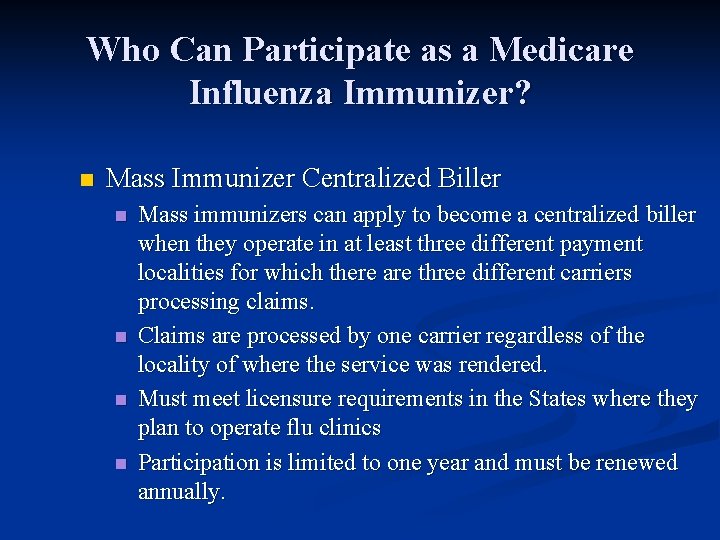 Who Can Participate as a Medicare Influenza Immunizer?

Mass Immunizer Centralized Biller

Mass immunizers can apply to become a centralized biller when they operate in at least three different payment localities for which there are three different carriers processing claims.

Claims are processed by one carrier regardless of the locality of where the service was rendered.

Must meet licensure requirements in the States where they plan to operate flu clinics

Participation is limited to one year and must be renewed annually.